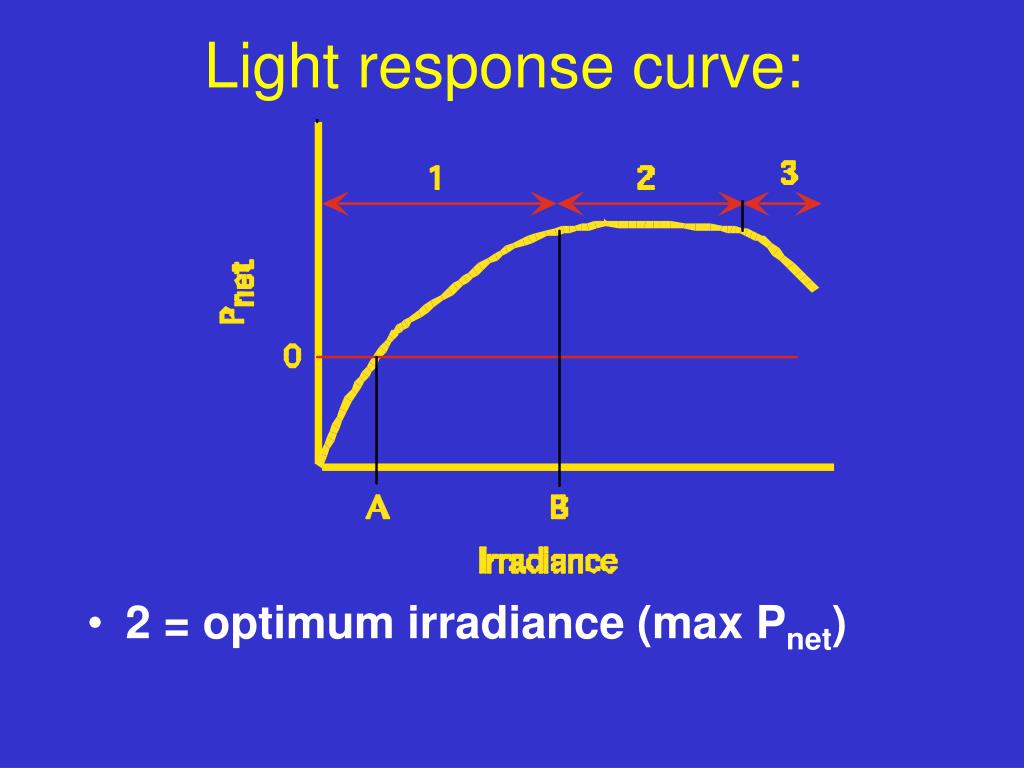 Light response curve:

1
2
3
$P_{net}$
0
A
B
Irradiance

• 2 = optimum irradiance (max $P_{net}$)